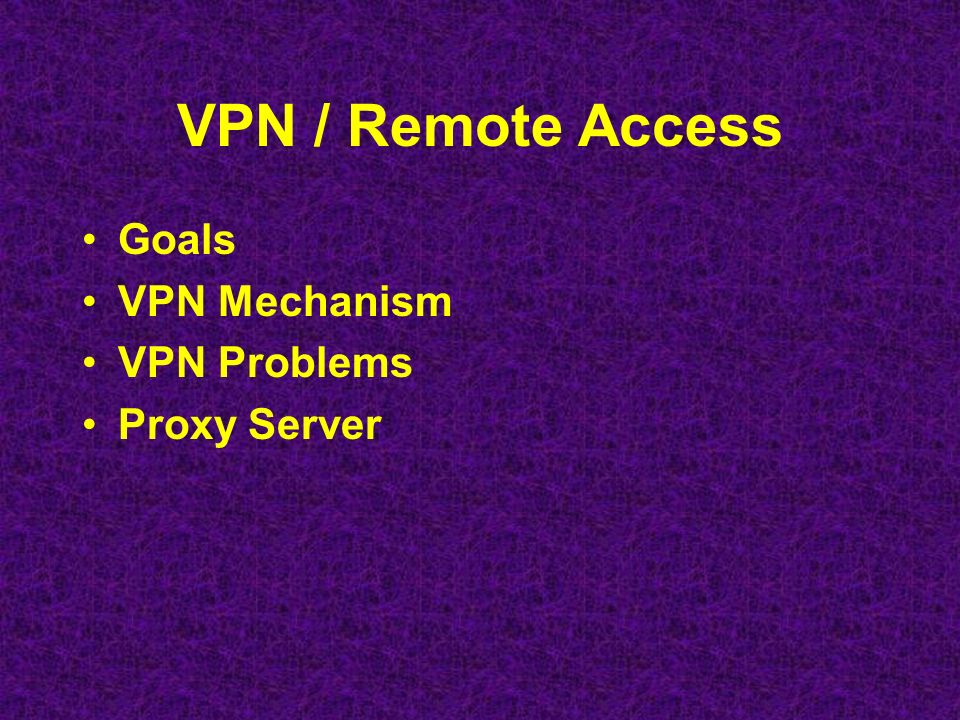 VPN / Remote Access

• Goals
• VPN Mechanism
• VPN Problems
• Proxy Server